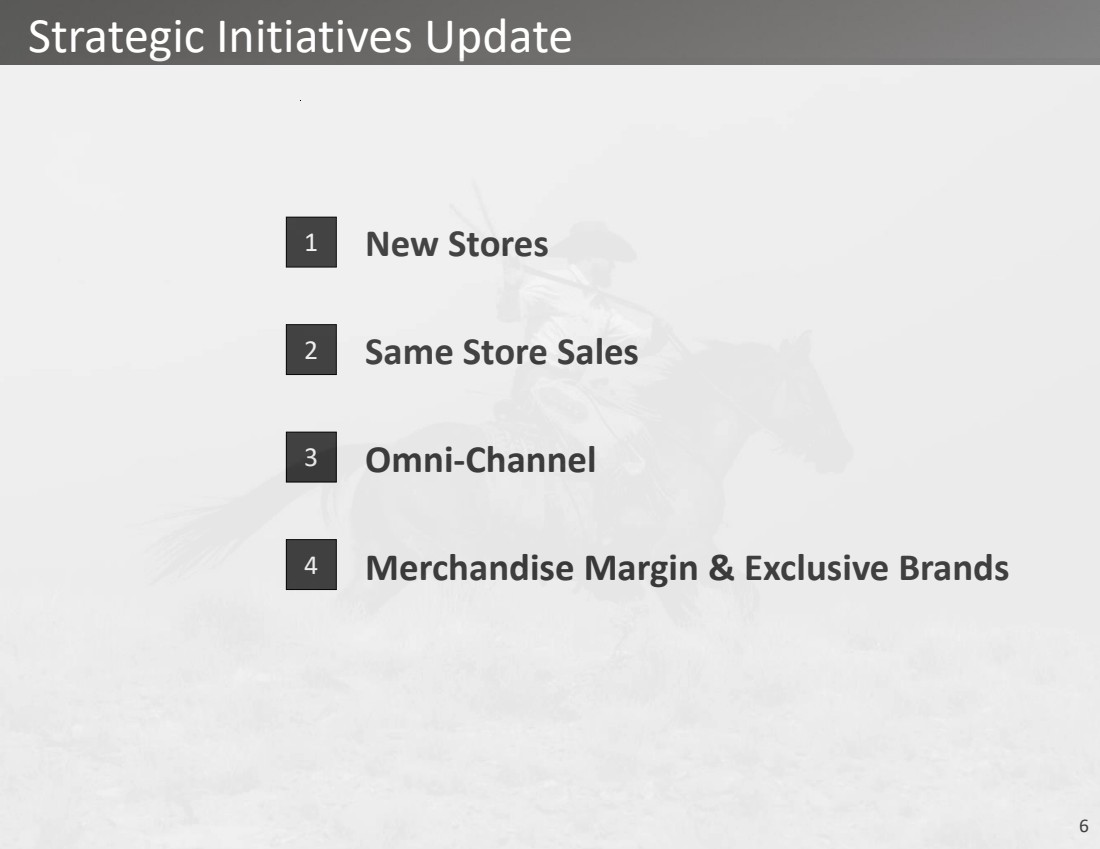 Strategic Initiatives Update

1 New Stores

2 Same Store Sales

3 Omni-Channel

4 Merchandise Margin & Exclusive Brands

6